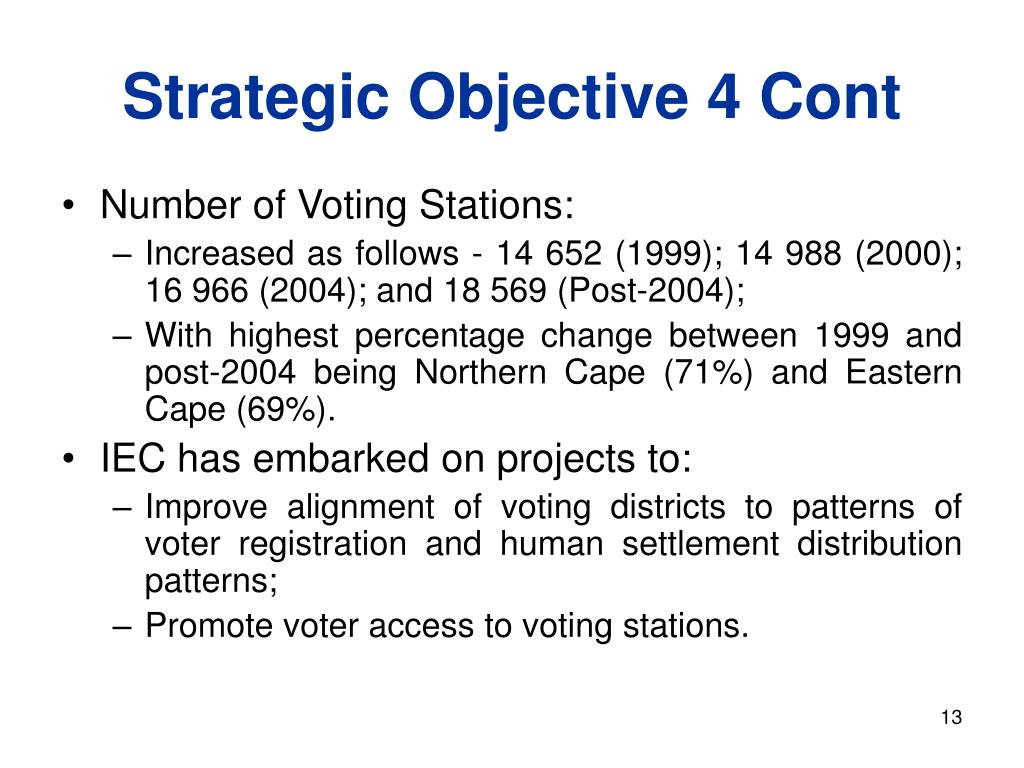 Strategic Objective 4 Cont

• Number of Voting Stations:
– Increased as follows - 14 652 (1999); 14 988 (2000); 16 966 (2004); and 18 569 (Post-2004);
– With highest percentage change between 1999 and post-2004 being Northern Cape (71%) and Eastern Cape (69%).

• IEC has embarked on projects to:
– Improve alignment of voting districts to patterns of voter registration and human settlement distribution patterns;
– Promote voter access to voting stations.

13